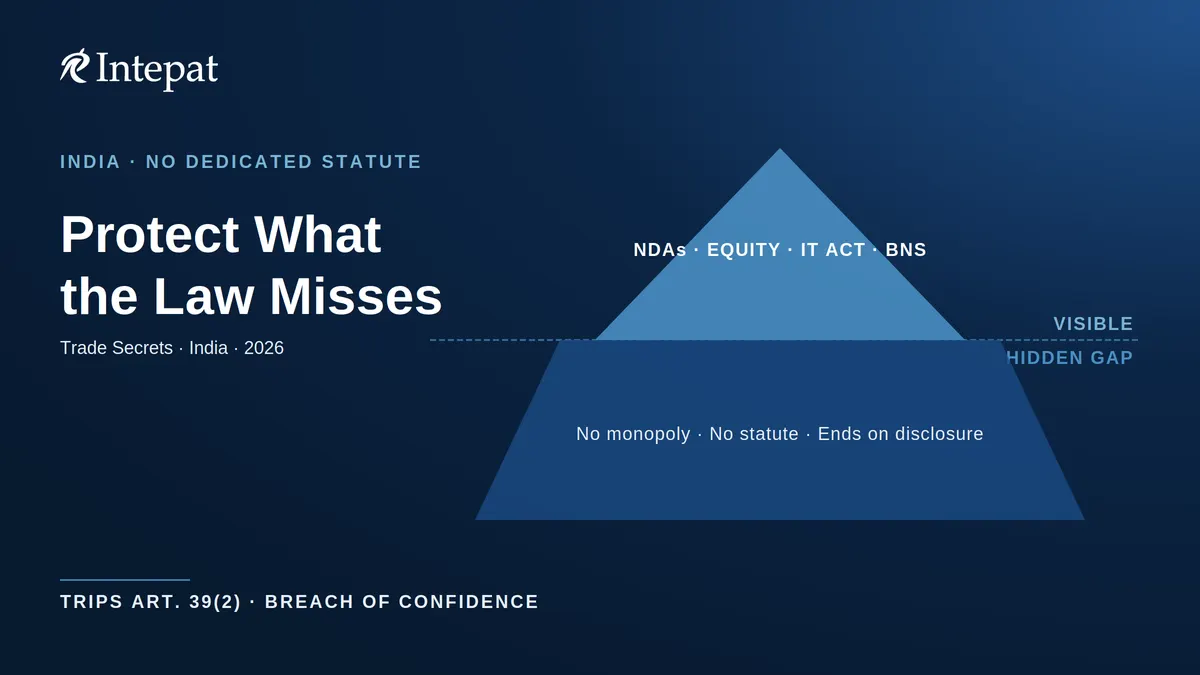 Intepat

INDIA · NO DEDICATED STATUTE

Protect What the Law Misses

Trade Secrets · India · 2026

NDAs · EQUITY · IT ACT · BNS

VISIBLE

HIDDEN GAP

No monopoly · No statute · Ends on disclosure

TRIPS ART. 39(2) · BREACH OF CONFIDENCE